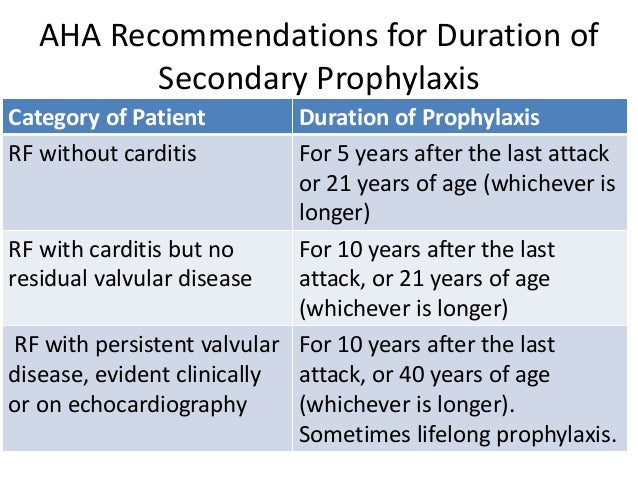 AHA Recommendations for Duration of Secondary Prophylaxis

| Category of Patient | Duration of Prophylaxis |
|---|---|
| RF without carditis | For 5 years after the last attack or 21 years of age (whichever is longer) |
| RF with carditis but no residual valvular disease | For 10 years after the last attack, or 21 years of age (whichever is longer) |
| RF with persistent valvular disease, evident clinically or on echocardiography | For 10 years after the last attack, or 40 years of age (whichever is longer). Sometimes lifelong prophylaxis. |